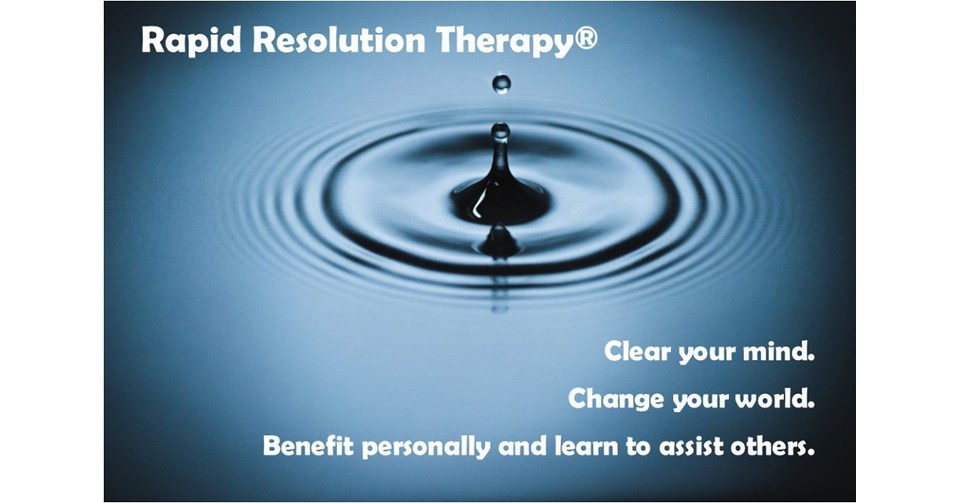 Rapid Resolution Therapy®

Clear your mind.

Change your world.

Benefit personally and learn to assist others.